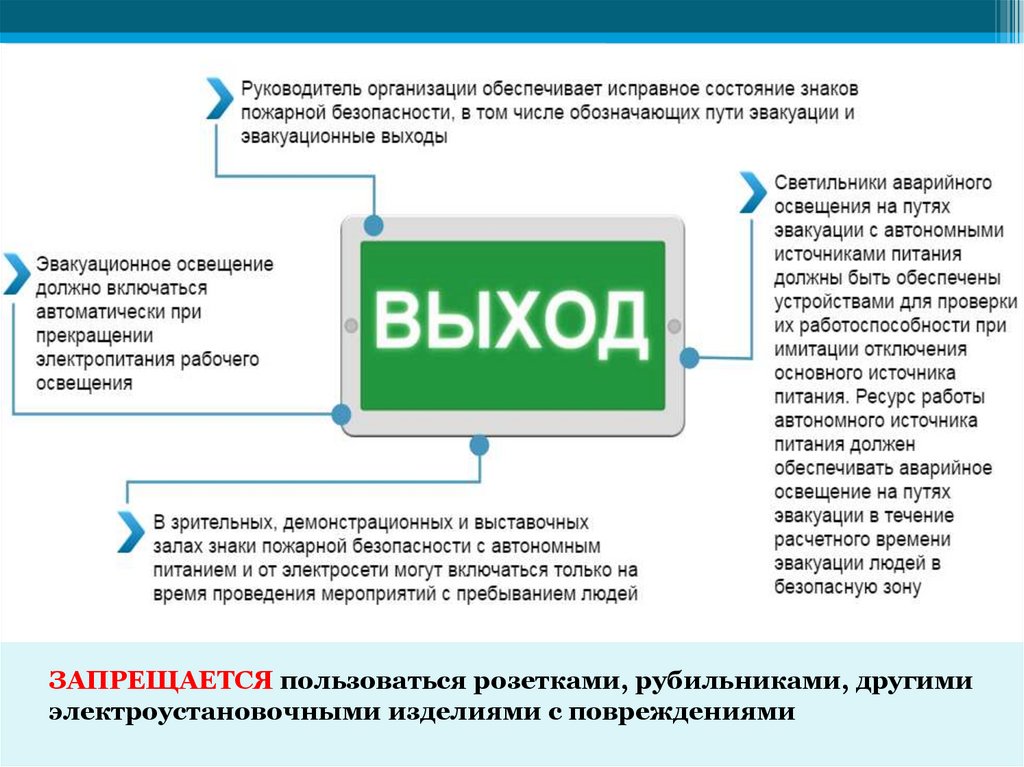 Руководитель организации обеспечивает исправное состояние знаков пожарной безопасности, в том числе обозначающих пути эвакуации и эвакуационные выходы

Эвакуационное освещение должно включаться автоматически при прекращении электропитания рабочего освещения

ВЫХОД

Светильники аварийного освещения на путях эвакуации с автономными источниками питания должны быть обеспечены устройствами для проверки их работоспособности при имитации отключения основного источника питания. Ресурс работы автономного источника питания должен обеспечивать аварийное освещение на путях эвакуации в течение расчетного времени эвакуации людей в безопасную зону

В зрительных, демонстрационных и выставочных залах знаки пожарной безопасности с автономным питанием и от электросети могут включаться только на время проведения мероприятий с пребыванием людей

ЗАПРЕЩАЕТСЯ пользоваться розетками, рубильниками, другими электроустановочными изделиями с повреждениями